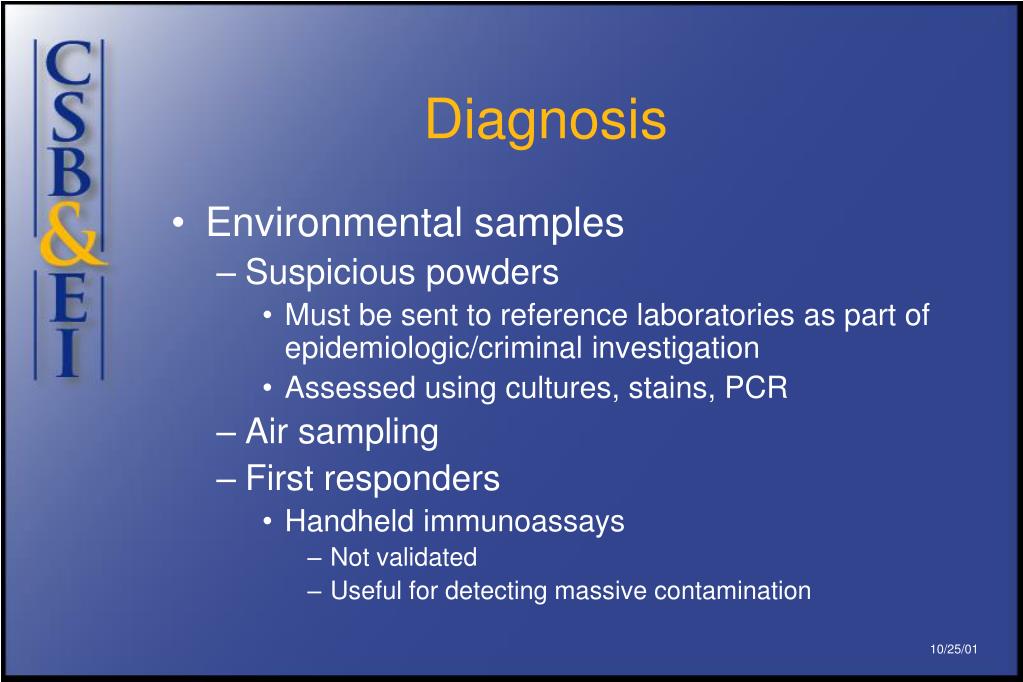 CSB&EI

Diagnosis

• Environmental samples
– Suspicious powders
• Must be sent to reference laboratories as part of epidemiologic/criminal investigation
• Assessed using cultures, stains, PCR
– Air sampling
– First responders
• Handheld immunoassays
– Not validated
– Useful for detecting massive contamination

10/25/01